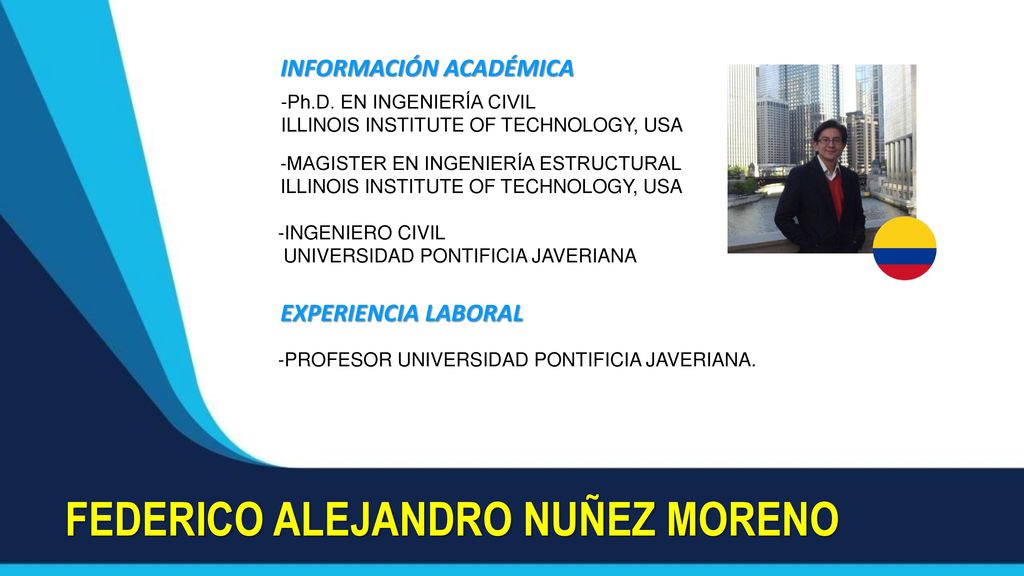 INFORMACIÓN ACADÉMICA

-Ph.D. EN INGENIERÍA CIVIL
ILLINOIS INSTITUTE OF TECHNOLOGY, USA

-MAGISTER EN INGENIERÍA ESTRUCTURAL
ILLINOIS INSTITUTE OF TECHNOLOGY, USA

-INGENIERO CIVIL
UNIVERSIDAD PONTIFICIA JAVERIANA

EXPERIENCIA LABORAL

-PROFESOR UNIVERSIDAD PONTIFICIA JAVERIANA.

FEDERICO ALEJANDRO NUÑEZ MORENO